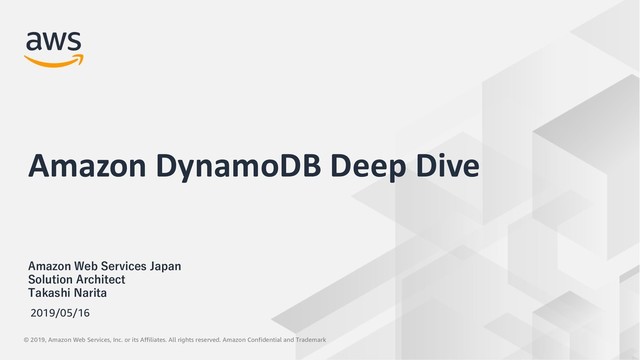 aws

Amazon DynamoDB Deep Dive

Amazon Web Services Japan
Solution Architect
Takashi Narita

2019/05/16

© 2019, Amazon Web Services, Inc. or its Affiliates. All rights reserved. Amazon Confidential and Trademark